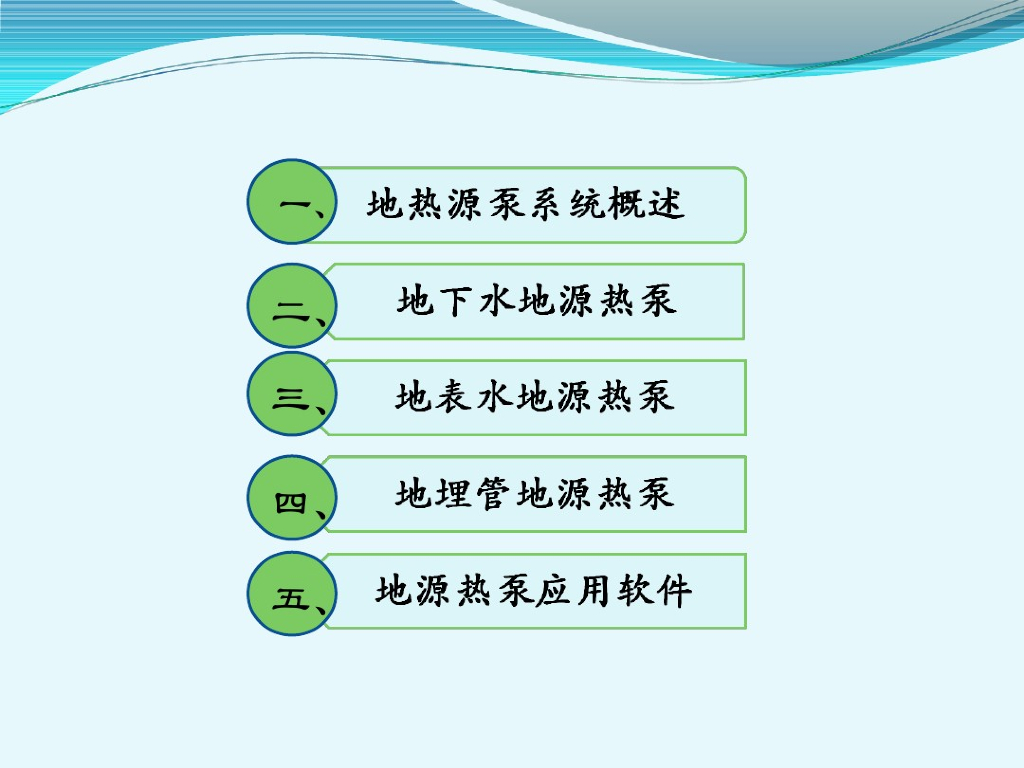 一、 地热源泵系统概述

二、 地下水地源热泵

三、 地表水地源热泵

四、 地埋管地源热泵

五、 地源热泵应用软件